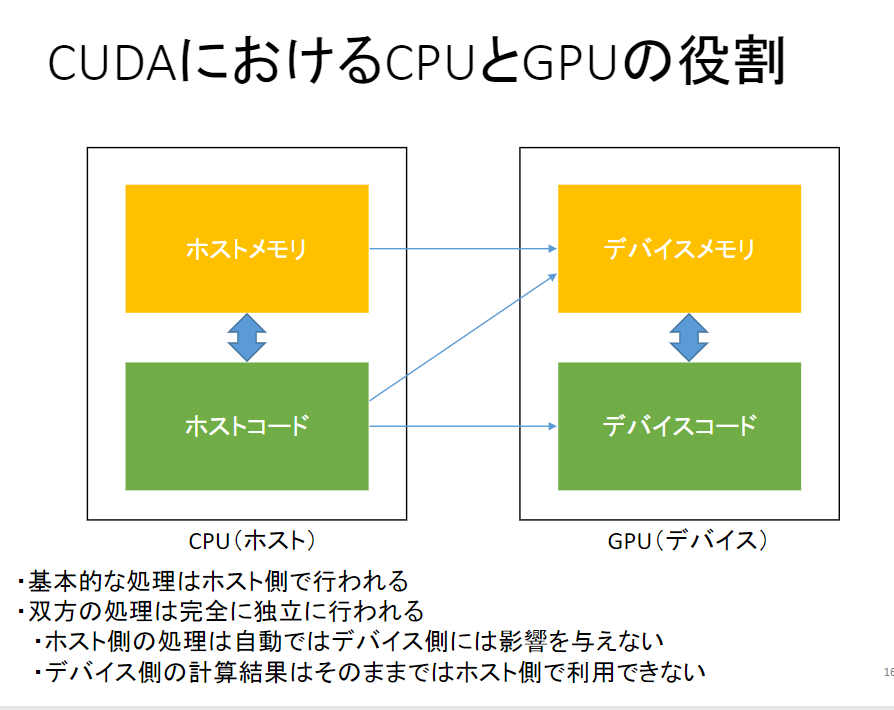 CUDAにおけるCPUとGPUの役割

ホストメモリ

ホストコード

CPU（ホスト）

デバイスメモリ

デバイスコード

GPU（デバイス）

・基本的な処理はホスト側で行われる
・双方の処理は完全に独立に行われる
・ホスト側の処理は自動ではデバイス側には影響を与えない
・デバイス側の計算結果はそのままではホスト側で利用できない

16